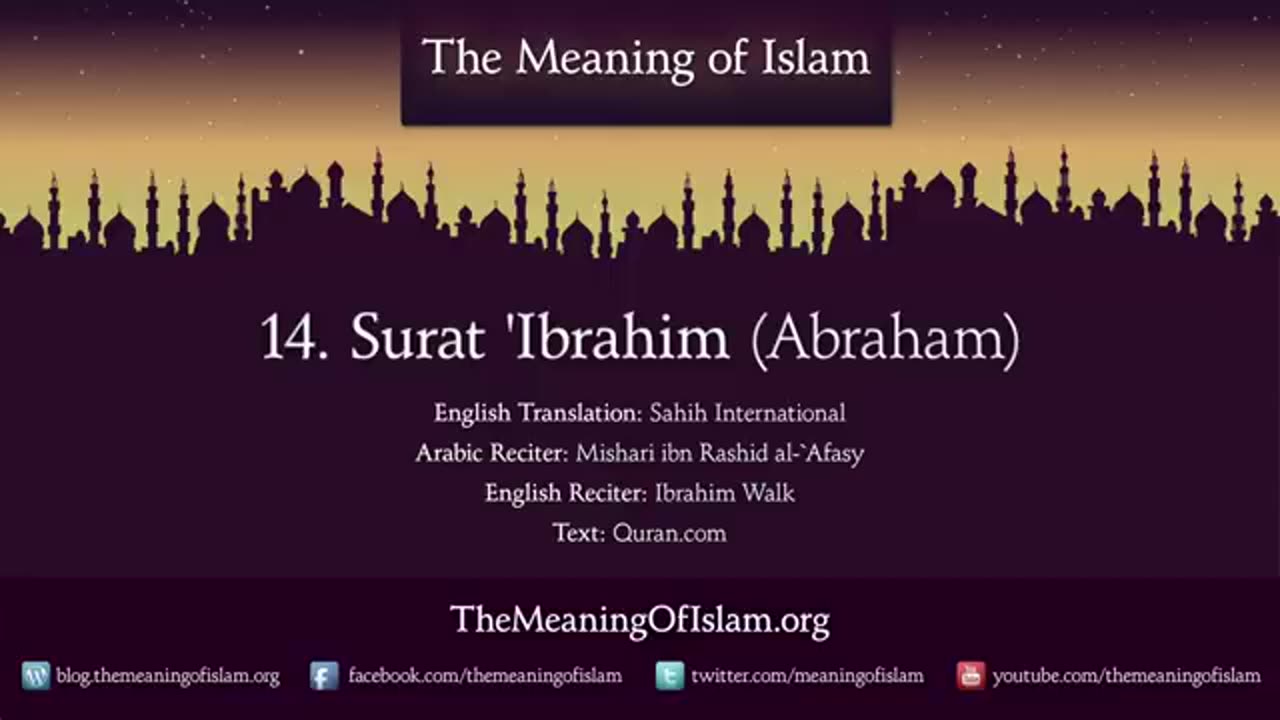 The Meaning of Islam

14. Surat 'Ibrahim (Abraham)

English Translation: Sahih International
Arabic Reciter: Mishari ibn Rashid al-`Afasy
English Reciter: Ibrahim Walk
Text: Quran.com

TheMeaningOfIslam.org

blog.themeaningofislam.org facebook.com/themeaningofislam twitter.com/meaningofislam youtube.com/themeaningofislam